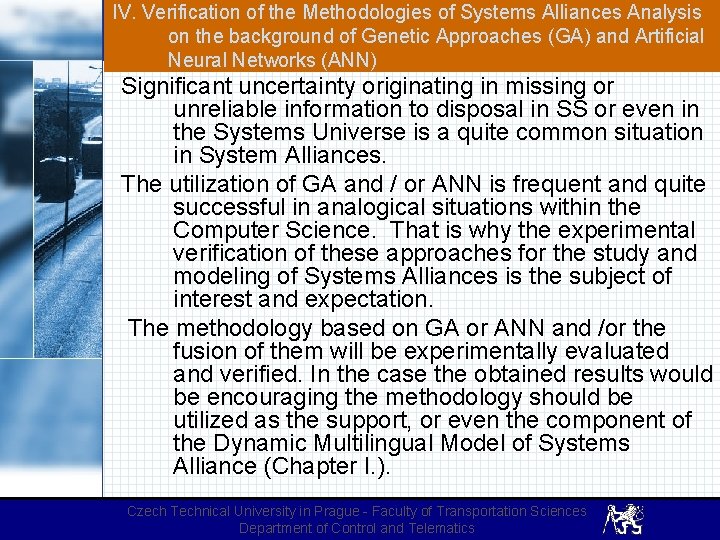 IV. Verification of the Methodologies of Systems Alliances Analysis on the background of Genetic Approaches (GA) and Artificial Neural Networks (ANN)

Significant uncertainty originating in missing or unreliable information to disposal in SS or even in the Systems Universe is a quite common situation in System Alliances.

The utilization of GA and / or ANN is frequent and quite successful in analogical situations within the Computer Science. That is why the experimental verification of these approaches for the study and modeling of Systems Alliances is the subject of interest and expectation.

The methodology based on GA or ANN and /or the fusion of them will be experimentally evaluated and verified. In the case the obtained results would be encouraging the methodology should be utilized as the support, or even the component of the Dynamic Multilingual Model of Systems Alliance (Chapter I.).

Czech Technical University in Prague - Faculty of Transportation Sciences
Department of Control and Telematics